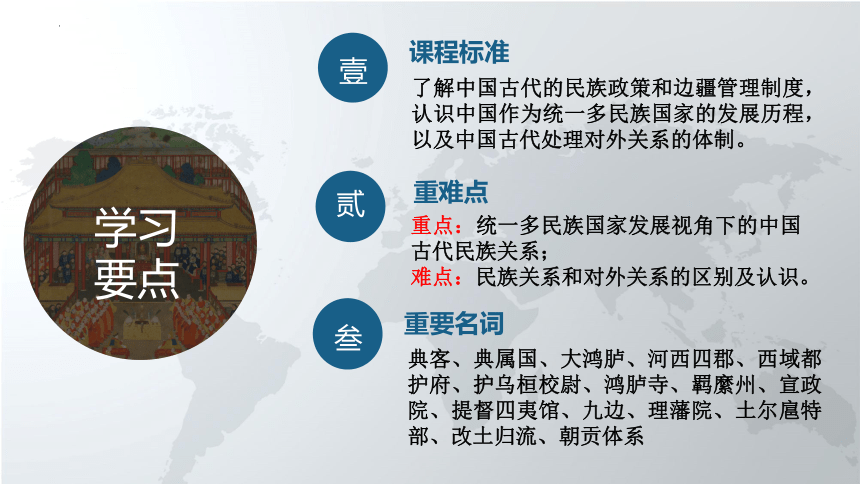 学习要点

壹
课程标准
了解中国古代的民族政策和边疆管理制度，认识中国作为统一多民族国家的发展历程，以及中国古代处理对外关系的体制。

贰
重难点
重点：统一多民族国家发展视角下的中国古代民族关系；
难点：民族关系和对外关系的区别及认识。

叁
重要名词
典客、典属国、大鸿胪、河西四郡、西域都护府、护乌桓校尉、鸿胪寺、羁縻州、宣政院、提督四夷馆、九边、理藩院、土尔扈特部、改土归流、朝贡体系